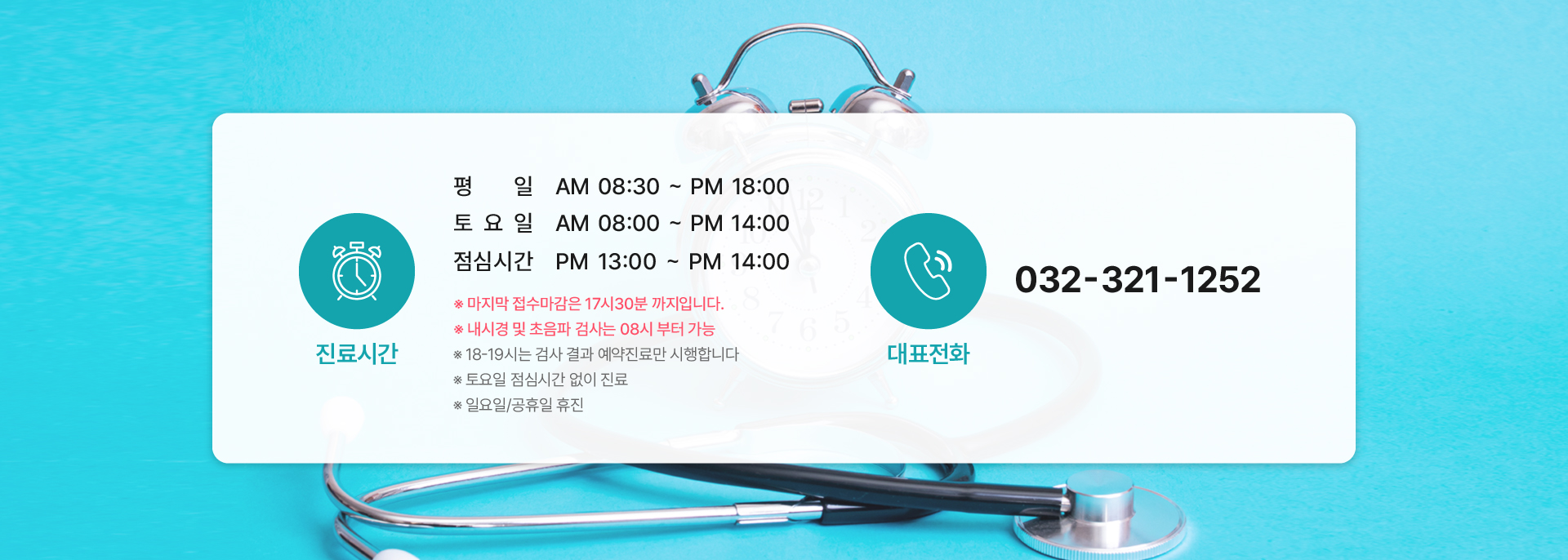 진료시간

평 일 AM 08:30 ~ PM 18:00
토 요 일 AM 08:00 ~ PM 14:00
점심시간 PM 13:00 ~ PM 14:00

※ 마지막 접수마감은 17시30분 까지입니다.
※ 내시경 및 초음파 검사는 08시 부터 가능
※ 18-19시는 검사 결과 예약진료만 시행합니다
※ 토요일 점심시간 없이 진료
※ 일요일/공휴일 휴진

대표전화

032-321-1252